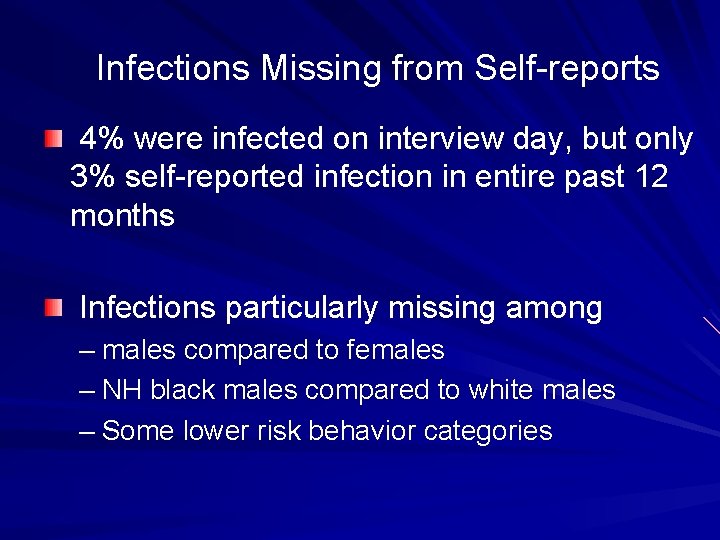 Infections Missing from Self-reports

4% were infected on interview day, but only 3% self-reported infection in entire past 12 months

Infections particularly missing among
– males compared to females
– NH black males compared to white males
– Some lower risk behavior categories